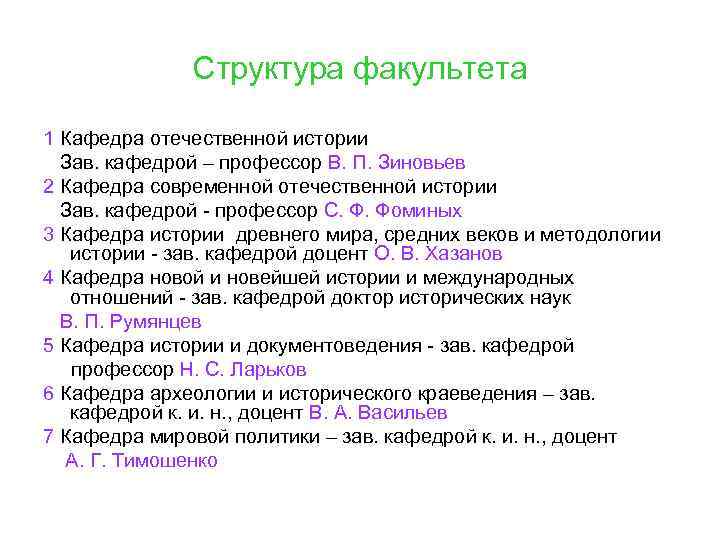 Структура факультета

1 Кафедра отечественной истории
Зав. кафедрой – профессор В. П. Зиновьев

2 Кафедра современной отечественной истории
Зав. кафедрой - профессор С. Ф. Фоминых

3 Кафедра истории древнего мира, средних веков и методологии истории - зав. кафедрой доцент О. В. Хазанов

4 Кафедра новой и новейшей истории и международных отношений - зав. кафедрой доктор исторических наук
В. П. Румянцев

5 Кафедра истории и документоведения - зав. кафедрой профессор Н. С. Ларьков

6 Кафедра археологии и исторического краеведения – зав. кафедрой к. и. н., доцент В. А. Васильев

7 Кафедра мировой политики – зав. кафедрой к. и. н., доцент
А. Г. Тимошенко